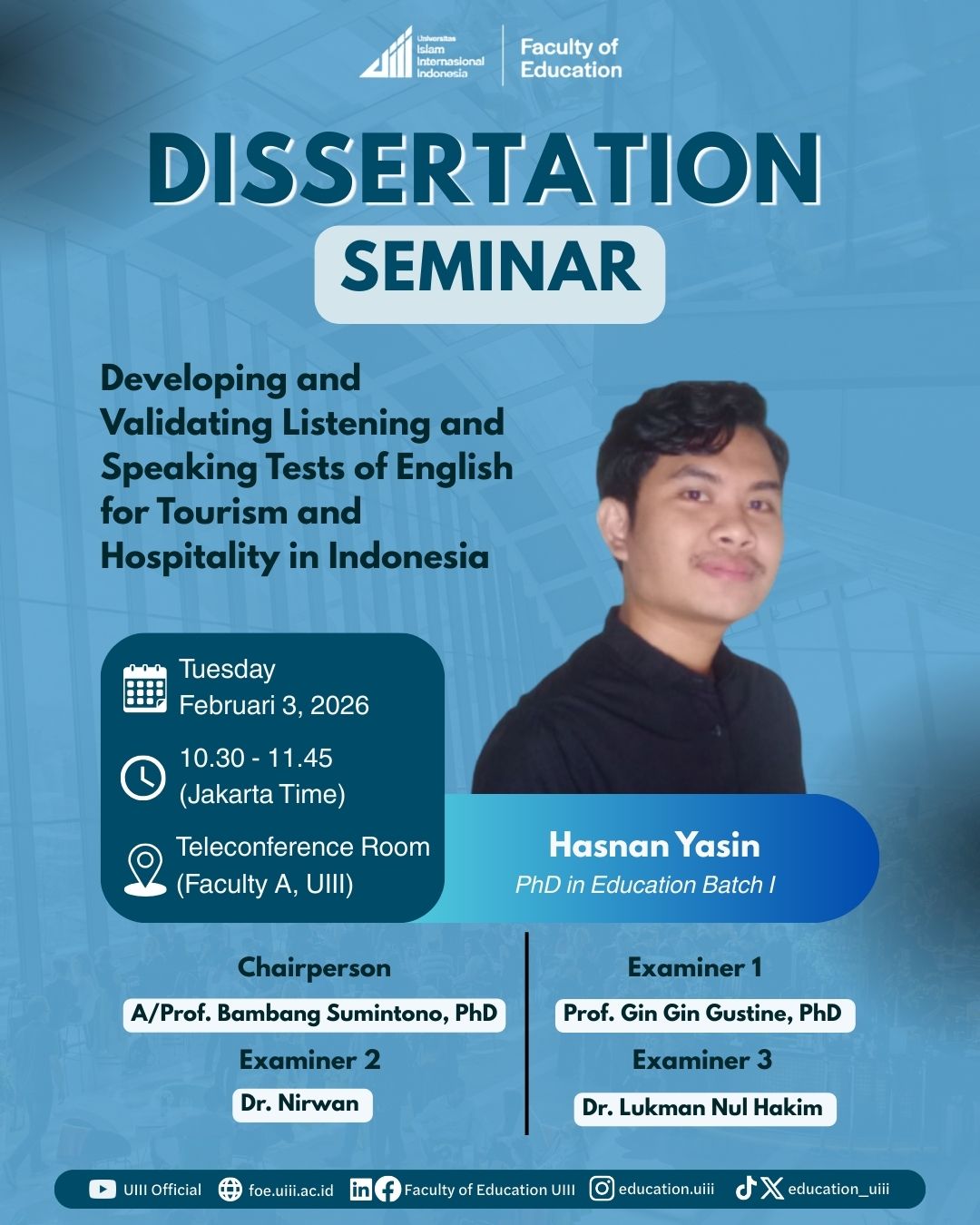 Universitas Islam Internasional Indonesia
Faculty of Education

DISSERTATION
SEMINAR

Developing and Validating Listening and Speaking Tests of English for Tourism and Hospitality in Indonesia

Tuesday
Februari 3, 2026

10.30 - 11.45
(Jakarta Time)

Teleconference Room
(Faculty A, UIII)

Hasnan Yasin
PhD in Education Batch I

Chairperson
A/Prof. Bambang Sumintono, PhD

Examiner 2
Dr. Nirwan

Examiner 1
Prof. Gin Gin Gustine, PhD

Examiner 3
Dr. Lukman Nul Hakim

UIII Official foe.uiii.ac.id Faculty of Education UIII education.uiii education_uiii